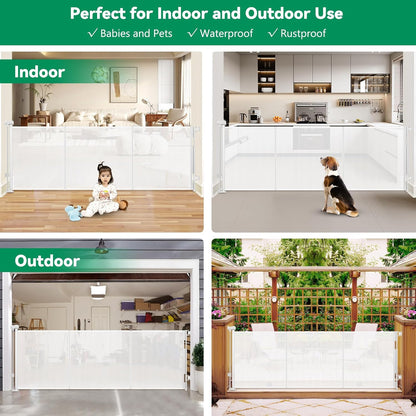 Perfect for Indoor and Outdoor Use
✓ Babies and Pets ✓ Waterproof ✓ Rustproof

Indoor

Outdoor